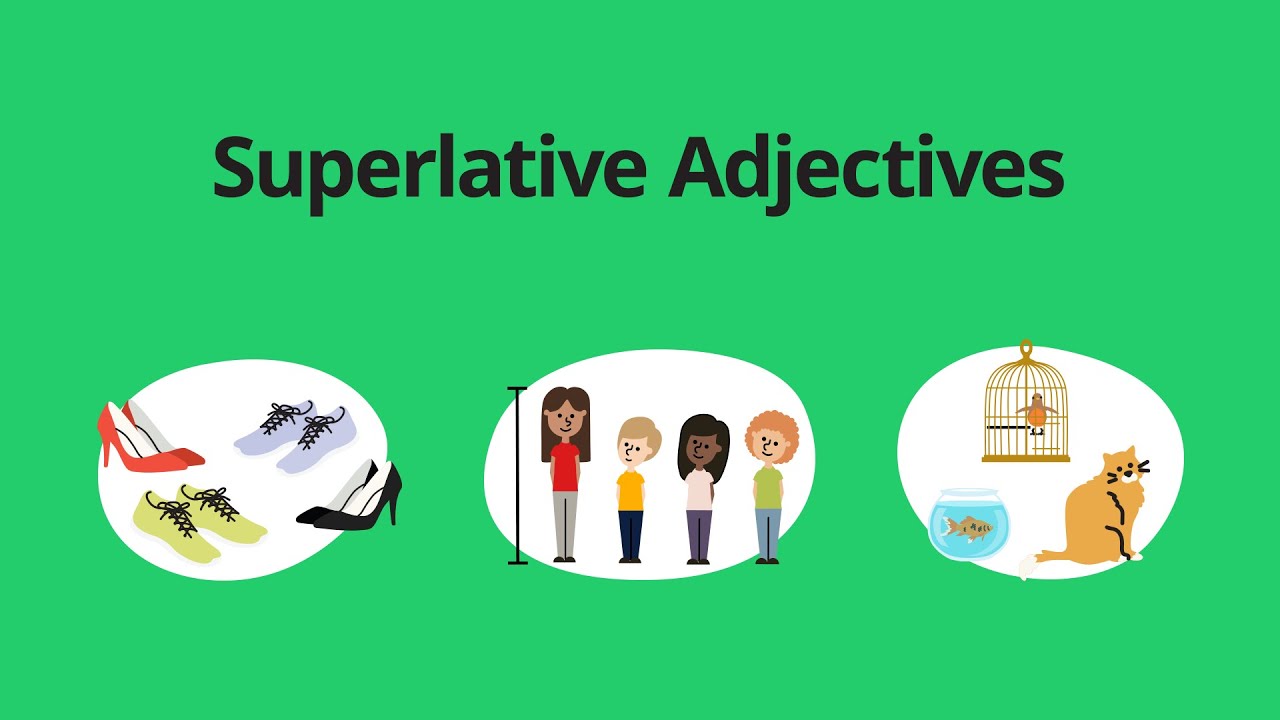 Superlative Adjectives